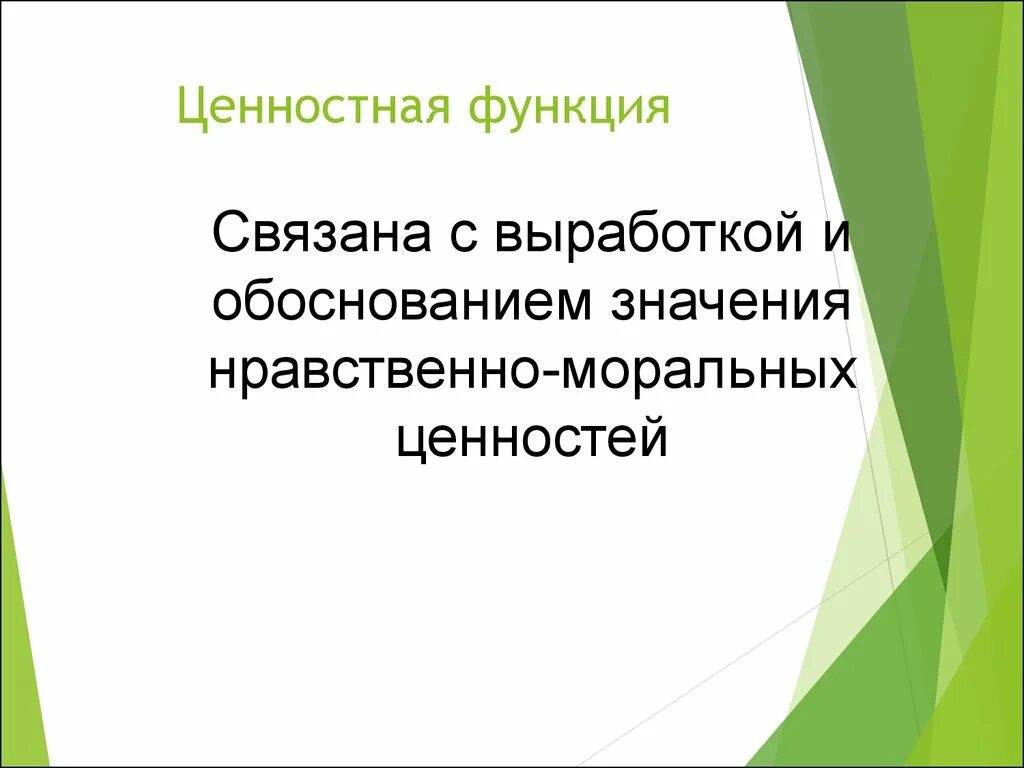 Ценностная функция

Связана с выработкой и обоснованием значения нравственно-моральных ценностей